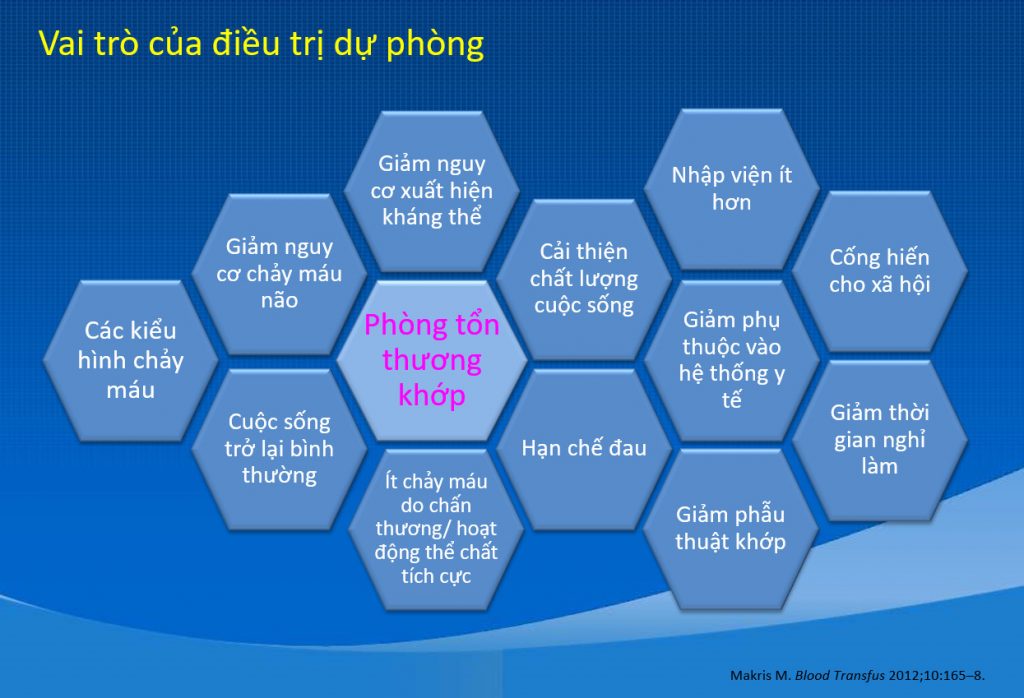 Vai trò của điều trị dự phòng

Các kiểu hình chảy máu

Giảm nguy cơ chảy máu não

Cuộc sống trở lại bình thường

Giảm nguy cơ xuất hiện kháng thể

Phòng tổn thương khớp

Ít chảy máu do chấn thương/ hoạt động thể chất tích cực

Cải thiện chất lượng cuộc sống

Hạn chế đau

Nhập viện ít hơn

Giảm phụ thuộc vào hệ thống y tế

Giảm phẫu thuật khớp

Cống hiến cho xã hội

Giảm thời gian nghỉ làm

Makris M. Blood Transfus 2012;10:165–8.